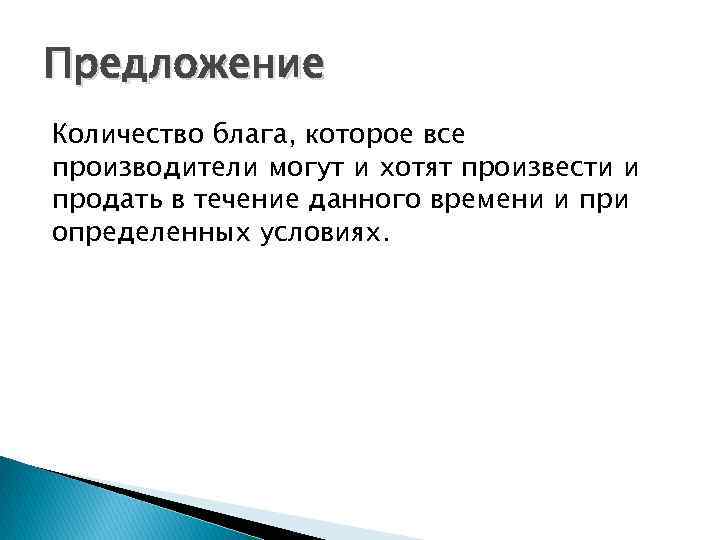 Предложение

Количество блага, которое все производители могут и хотят произвести и продать в течение данного времени и при определенных условиях.